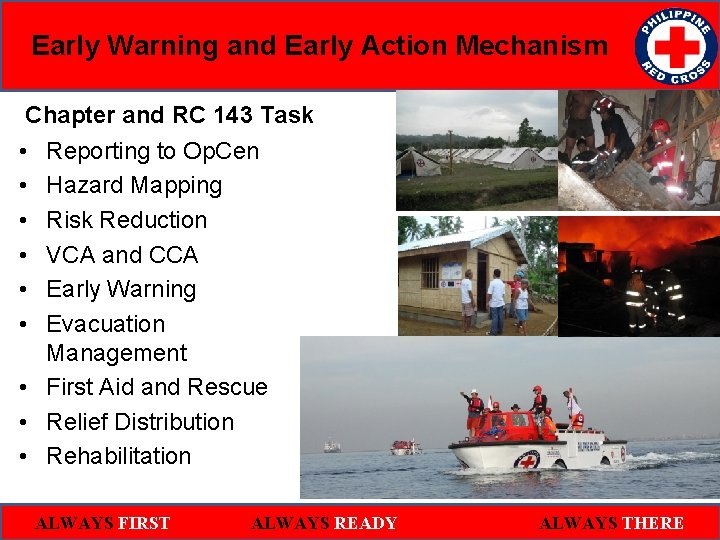 Early Warning and Early Action Mechanism

PHILIPPINE RED CROSS

Chapter and RC 143 Task

• Reporting to OpCen
• Hazard Mapping
• Risk Reduction
• VCA and CCA
• Early Warning
• Evacuation Management
• First Aid and Rescue
• Relief Distribution
• Rehabilitation

ALWAYS FIRST ALWAYS READY ALWAYS THERE